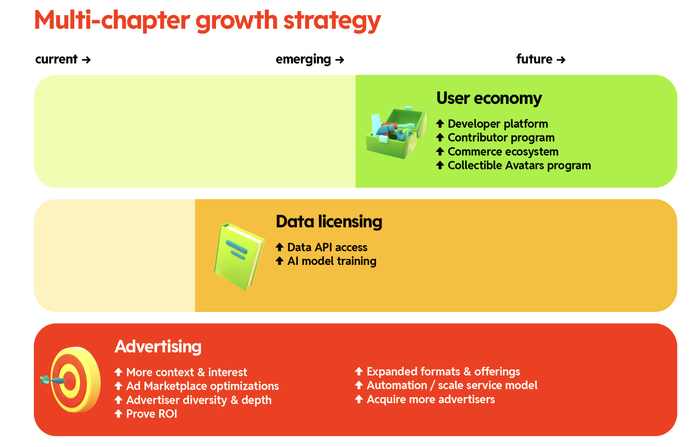 Multi-chapter growth strategy

current → emerging → future →

User economy

↑ Developer platform
↑ Contributor program
↑ Commerce ecosystem
↑ Collectible Avatars program

Data licensing

↑ Data API access
↑ AI model training

Advertising

↑ More context & interest
↑ Ad Marketplace optimizations
↑ Advertiser diversity & depth
↑ Prove ROI

↑ Expanded formats & offerings
↑ Automation / scale service model
↑ Acquire more advertisers